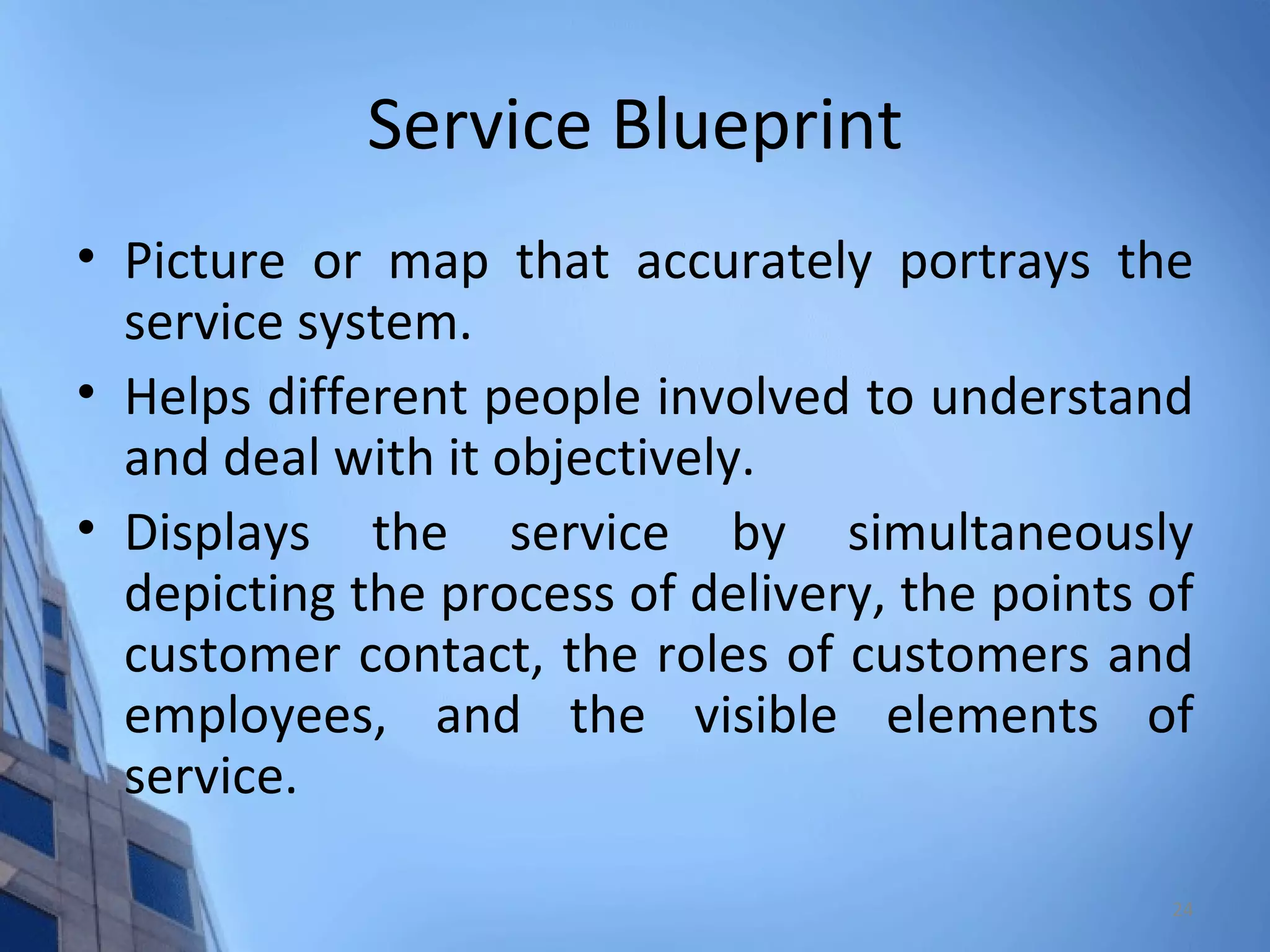 Service Blueprint

• Picture or map that accurately portrays the service system.

• Helps different people involved to understand and deal with it objectively.

• Displays the service by simultaneously depicting the process of delivery, the points of customer contact, the roles of customers and employees, and the visible elements of service.

24